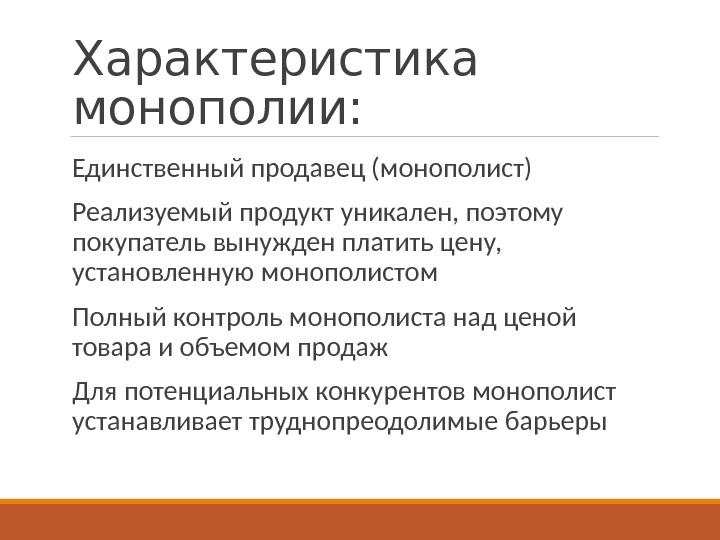 Характеристика монополии:

Единственный продавец (монополист)

Реализуемый продукт уникален, поэтому покупатель вынужден платить цену, установленную монополистом

Полный контроль монополиста над ценой товара и объемом продаж

Для потенциальных конкурентов монополист устанавливает труднопреодолимые барьеры